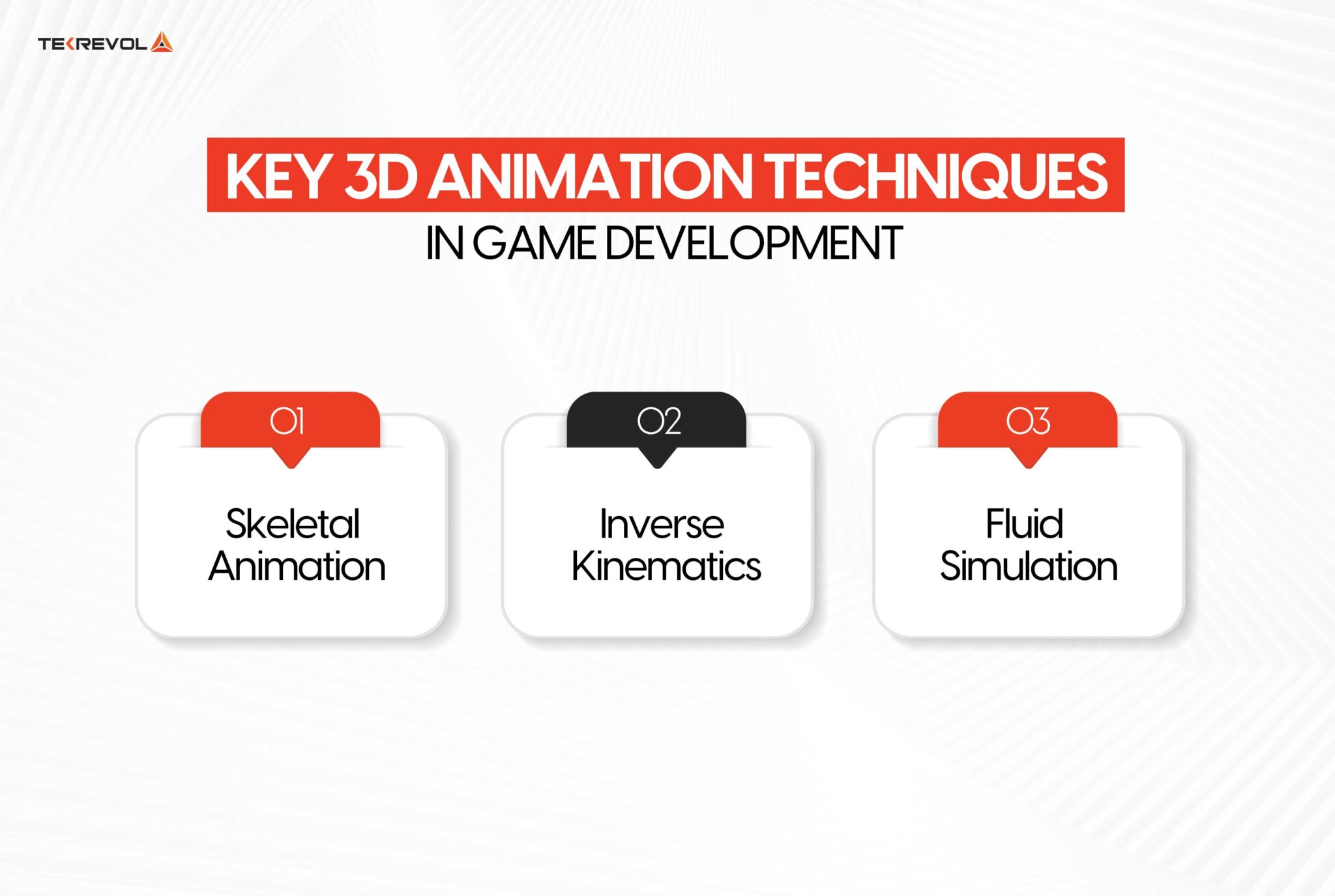 TEKREVOL

KEY 3D ANIMATION TECHNIQUES
IN GAME DEVELOPMENT

01
Skeletal Animation

02
Inverse Kinematics

03
Fluid Simulation